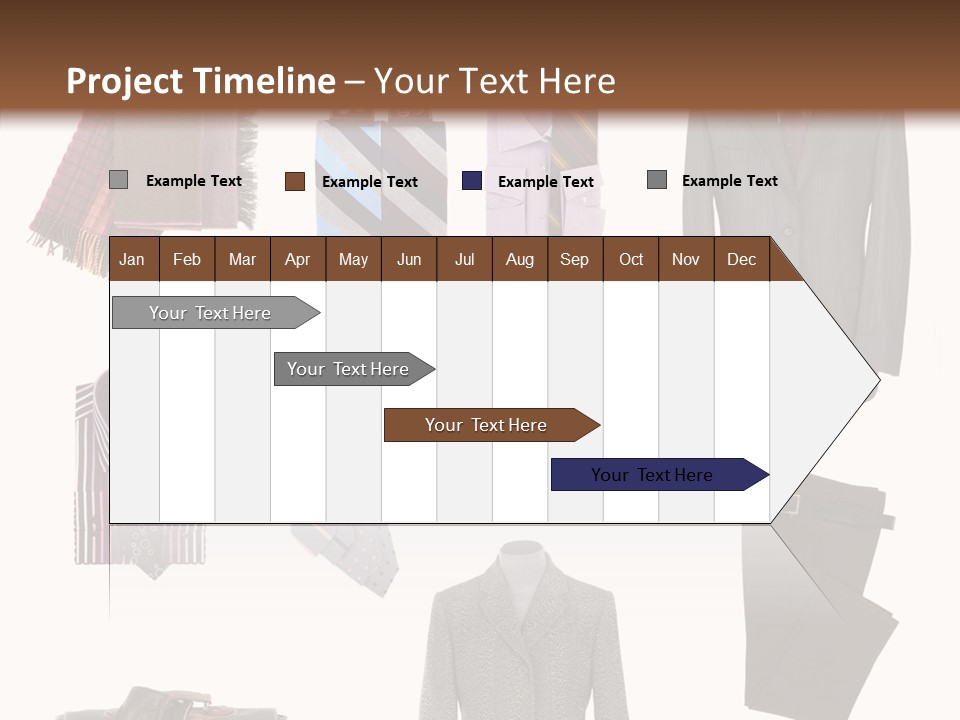 Project Timeline – Your Text Here

Example Text
Example Text
Example Text
Example Text

| Jan | Feb | Mar | Apr | May | Jun | Jul | Aug | Sep | Oct | Nov | Dec |
|---|---|---|---|---|---|---|---|---|---|---|---|

Your Text Here
Your Text Here
Your Text Here
Your Text Here